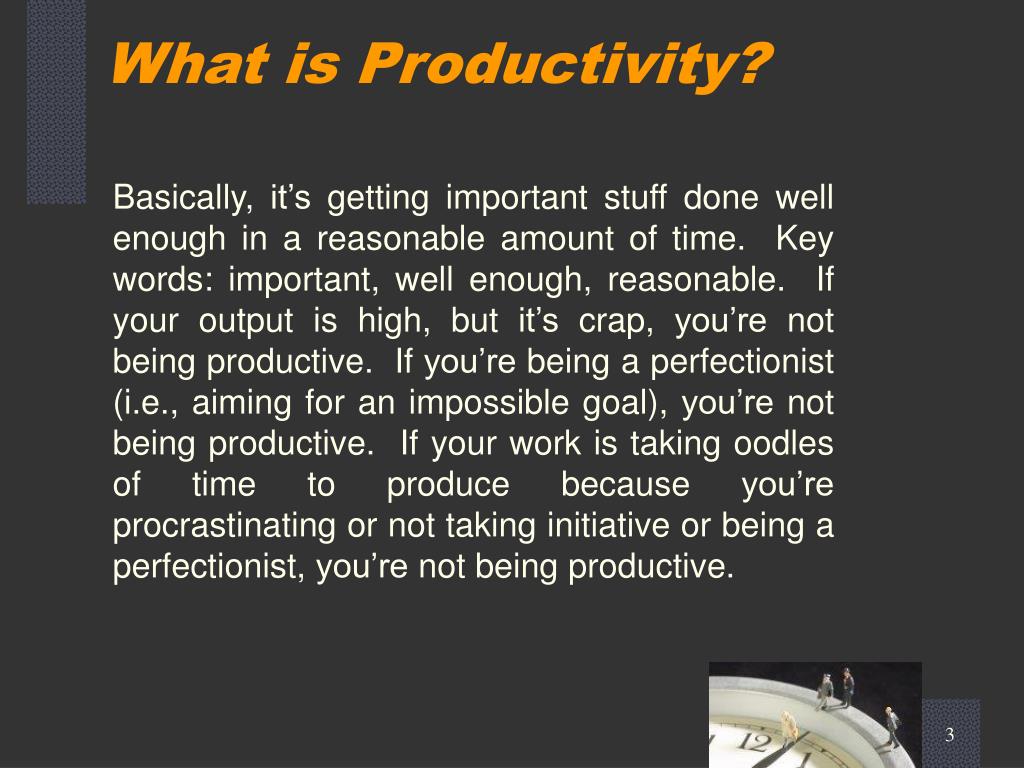 What is Productivity?

Basically, it's getting important stuff done well enough in a reasonable amount of time. Key words: important, well enough, reasonable. If your output is high, but it's crap, you're not being productive. If you're being a perfectionist (i.e., aiming for an impossible goal), you're not being productive. If your work is taking oodles of time to produce because you're procrastinating or not taking initiative or being a perfectionist, you're not being productive.

12

3